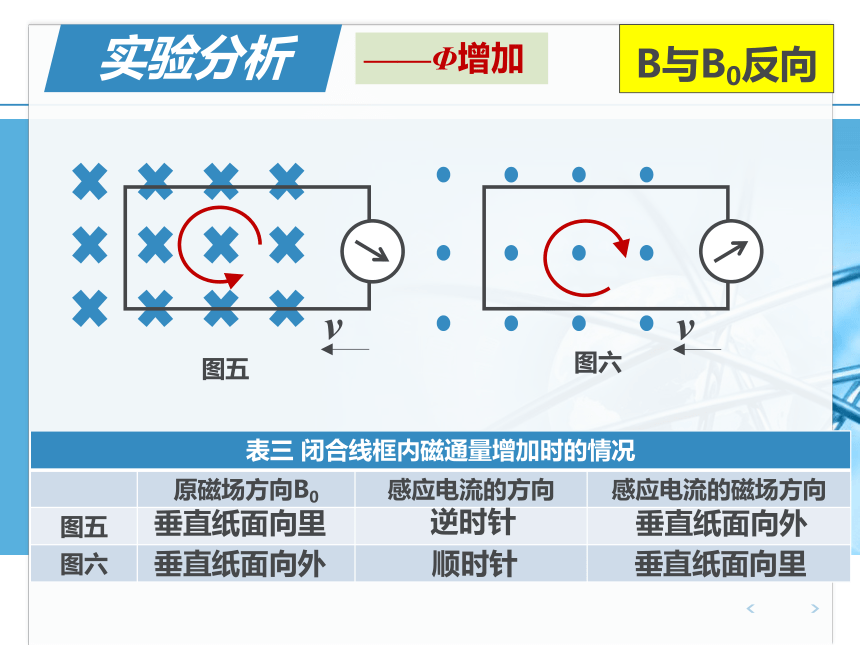 实验分析

——$\Phi$增加

B与$B_0$反向

$v$

图五

$v$

图六

表三 闭合线框内磁通量增加时的情况

| | 原磁场方向$B_0$ | 感应电流的方向 | 感应电流的磁场方向 |
|---|---|---|---|
| 图五 | 垂直纸面向里 | 逆时针 | 垂直纸面向外 |
| 图六 | 垂直纸面向外 | 顺时针 | 垂直纸面向里 |

< >